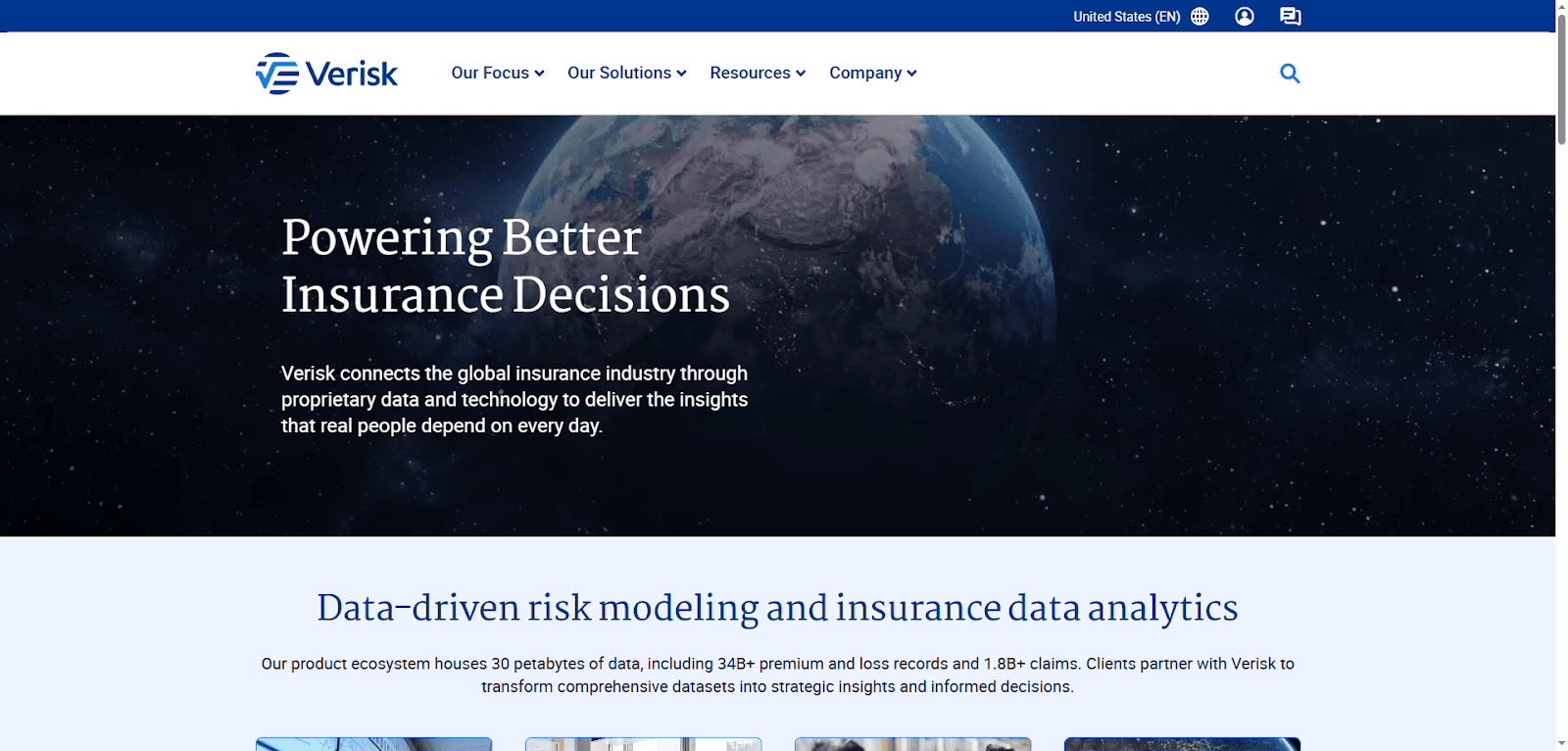 United States (EN)

Verisk

Our Focus Our Solutions Resources Company

Powering Better Insurance Decisions

Verisk connects the global insurance industry through proprietary data and technology to deliver the insights that real people depend on every day.

Data-driven risk modeling and insurance data analytics

Our product ecosystem houses 30 petabytes of data, including 34B+ premium and loss records and 1.8B+ claims. Clients partner with Verisk to transform comprehensive datasets into strategic insights and informed decisions.